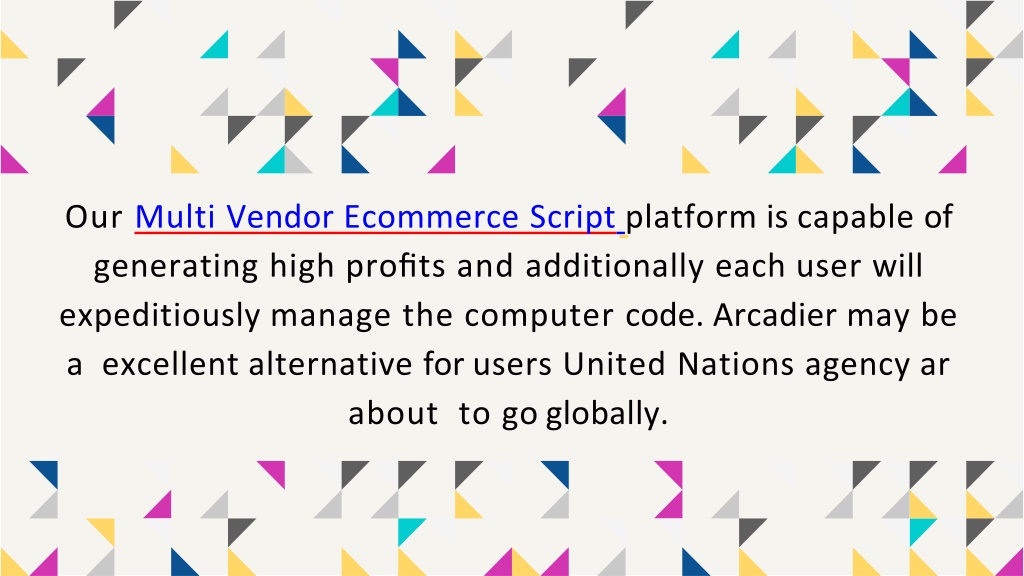 Our Multi Vendor Ecommerce Script platform is capable of generating high profits and additionally each user will expeditiously manage the computer code. Arcadier may be a excellent alternative for users United Nations agency ar about to go globally.